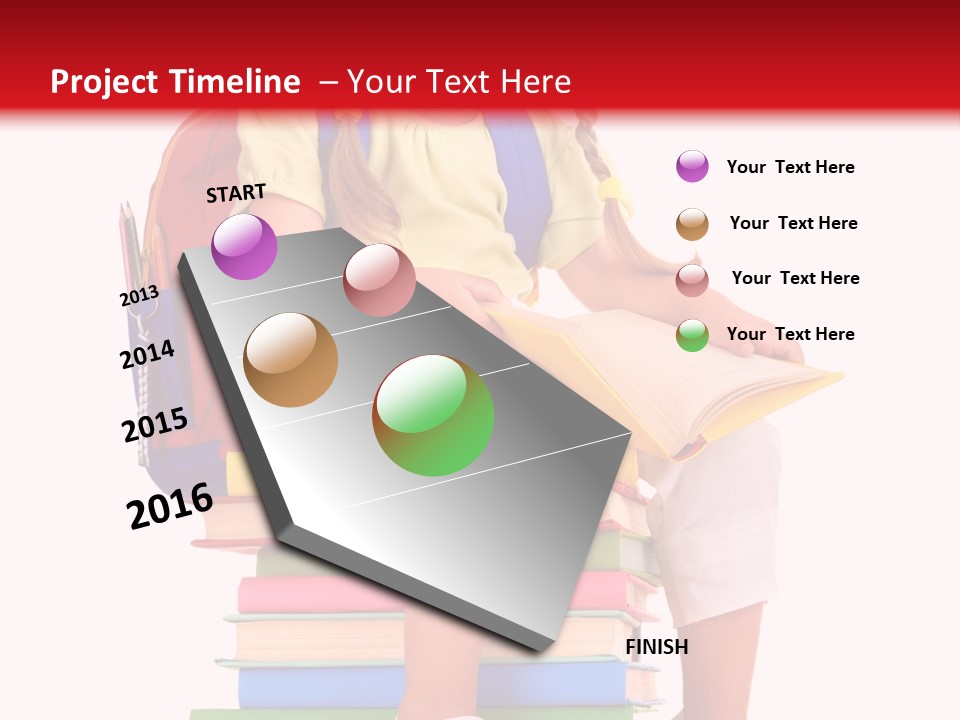 Project Timeline – Your Text Here

START

2013

2014

2015

2016

FINISH

Your Text Here

Your Text Here

Your Text Here

Your Text Here